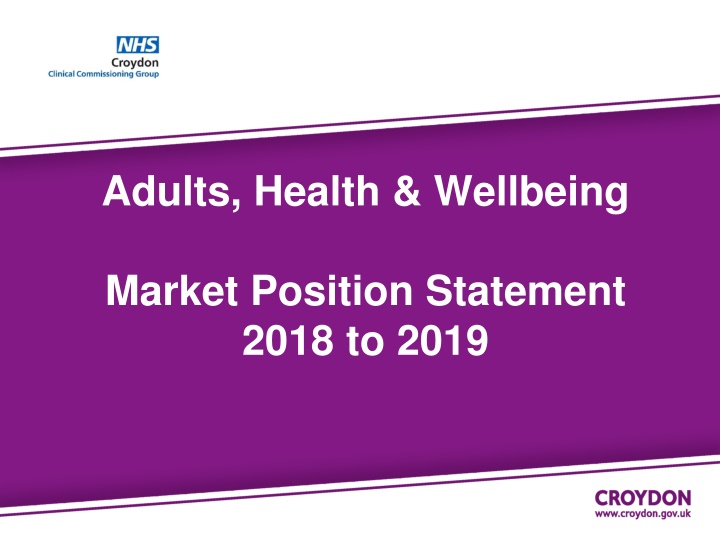 NHS
Croydon
Clinical Commissioning Group

Adults, Health & Wellbeing

Market Position Statement
2018 to 2019

CROYDON
www.croydon.gov.uk